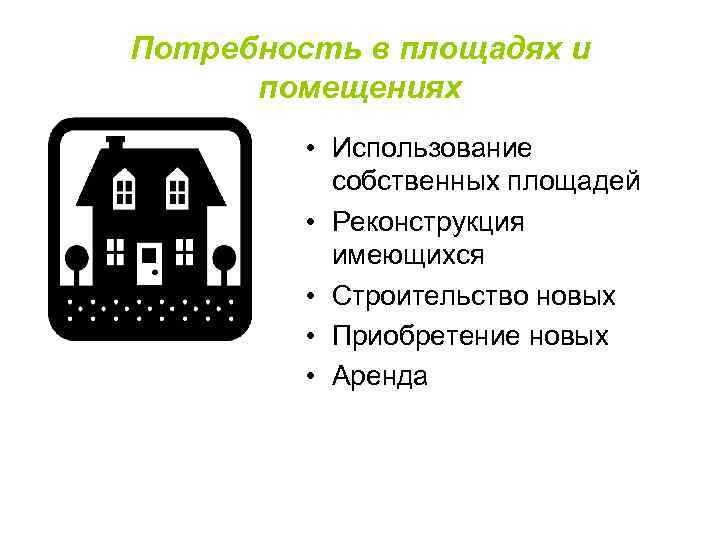 Потребность в площадях и помещениях

• Использование собственных площадей
• Реконструкция имеющихся
• Строительство новых
• Приобретение новых
• Аренда